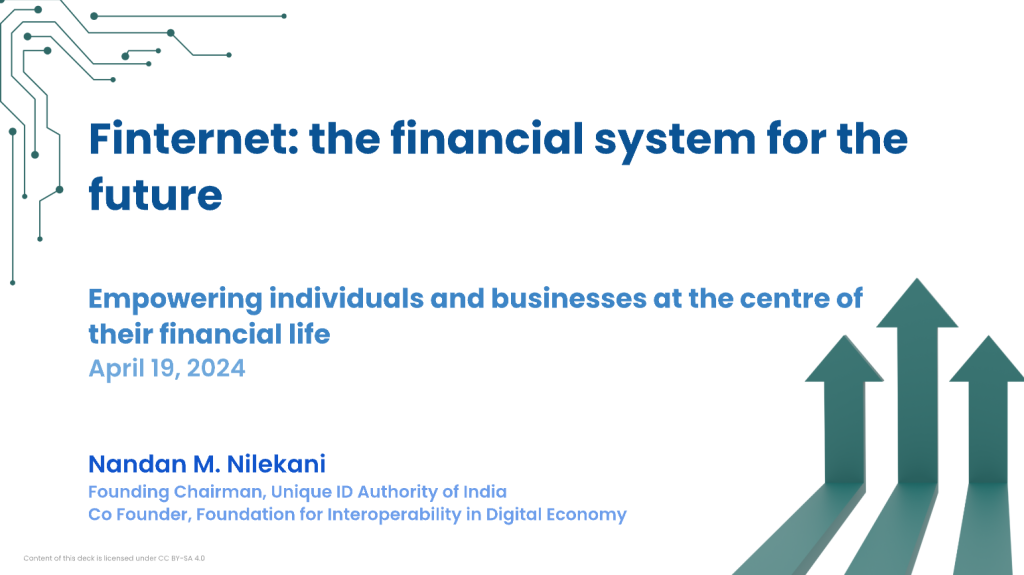 Finternet: the financial system for the future

Empowering individuals and businesses at the centre of their financial life
April 19, 2024

Nandan M. Nilekani
Founding Chairman, Unique ID Authority of India
Co Founder, Foundation for Interoperability in Digital Economy

Content of this deck is licensed under CC BY-SA 4.0